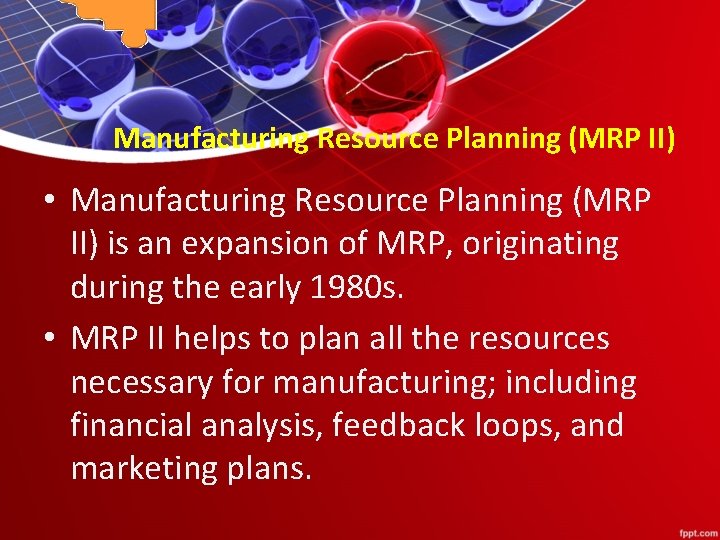 Manufacturing Resource Planning (MRP II)

• Manufacturing Resource Planning (MRP II) is an expansion of MRP, originating during the early 1980s.

• MRP II helps to plan all the resources necessary for manufacturing; including financial analysis, feedback loops, and marketing plans.

fppt.com